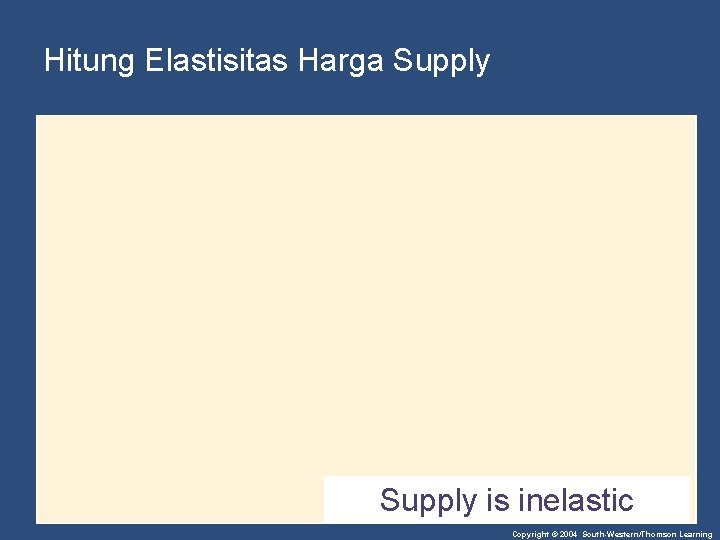 Hitung Elastisitas Harga Supply

Supply is inelastic

Copyright © 2004 South-Western/Thomson Learning